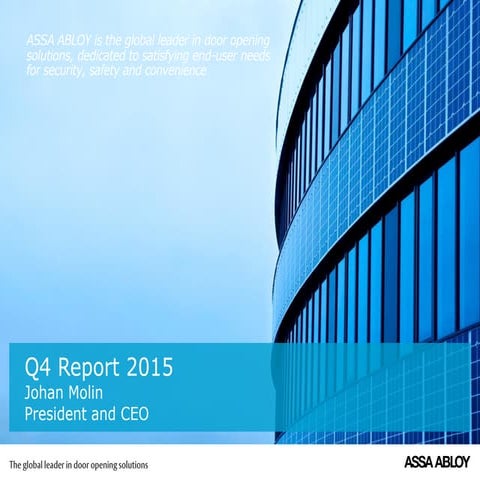 ASSA ABLOY is the global leader in door opening solutions, dedicated to satisfying end-user needs for security, safety and convenience

Q4 Report 2015
Johan Molin
President and CEO

The global leader in door opening solutions

ASSA ABLOY